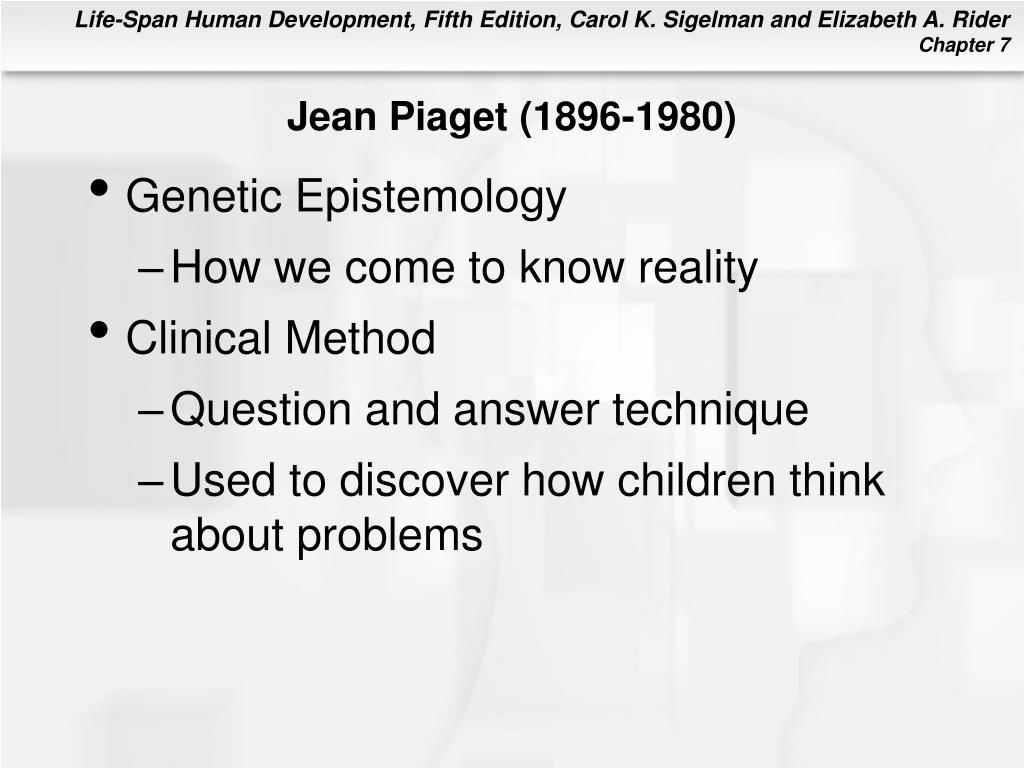 Life-Span Human Development, Fifth Edition, Carol K. Sigelman and Elizabeth A. Rider
Chapter 7

Jean Piaget (1896-1980)

• Genetic Epistemology
– How we come to know reality
• Clinical Method
– Question and answer technique
– Used to discover how children think about problems